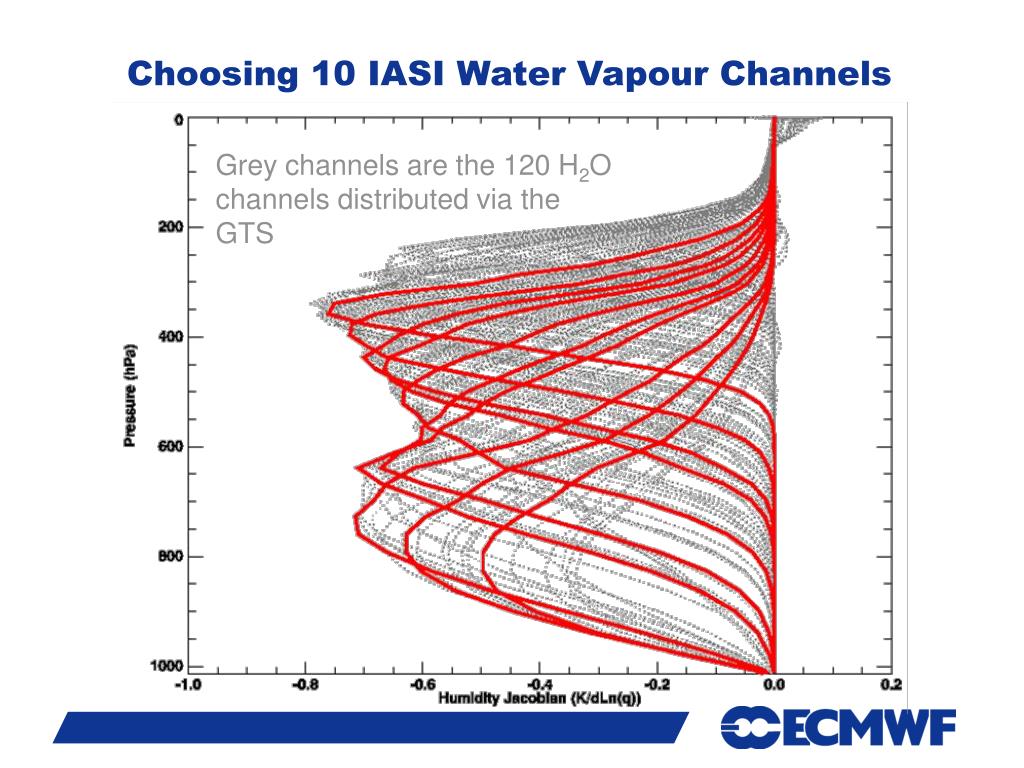 Choosing 10 IASI Water Vapour Channels

Grey channels are the 120 $H_2O$ channels distributed via the GTS

0
200
400
600
800
1000
Pressure (hPa)

-1.0
-0.8
-0.6
-0.4
-0.2
0.0
0.2
Humidity Jacobian (K/dLn(q))

ECMWF